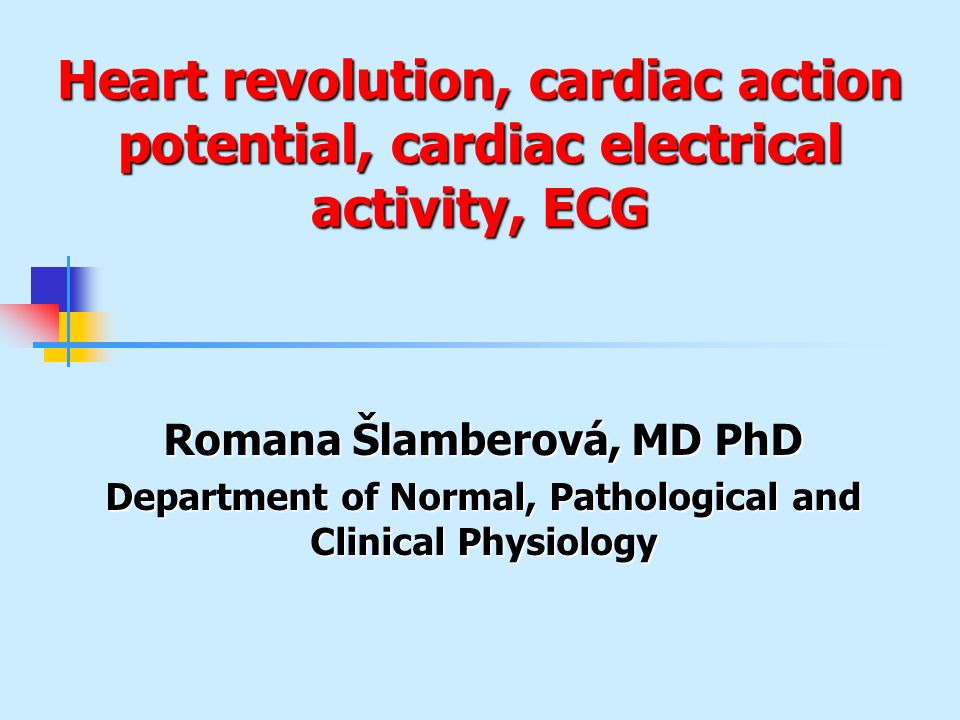 Heart revolution, cardiac action potential, cardiac electrical activity, ECG

Romana Šlamberová, MD PhD

Department of Normal, Pathological and Clinical Physiology